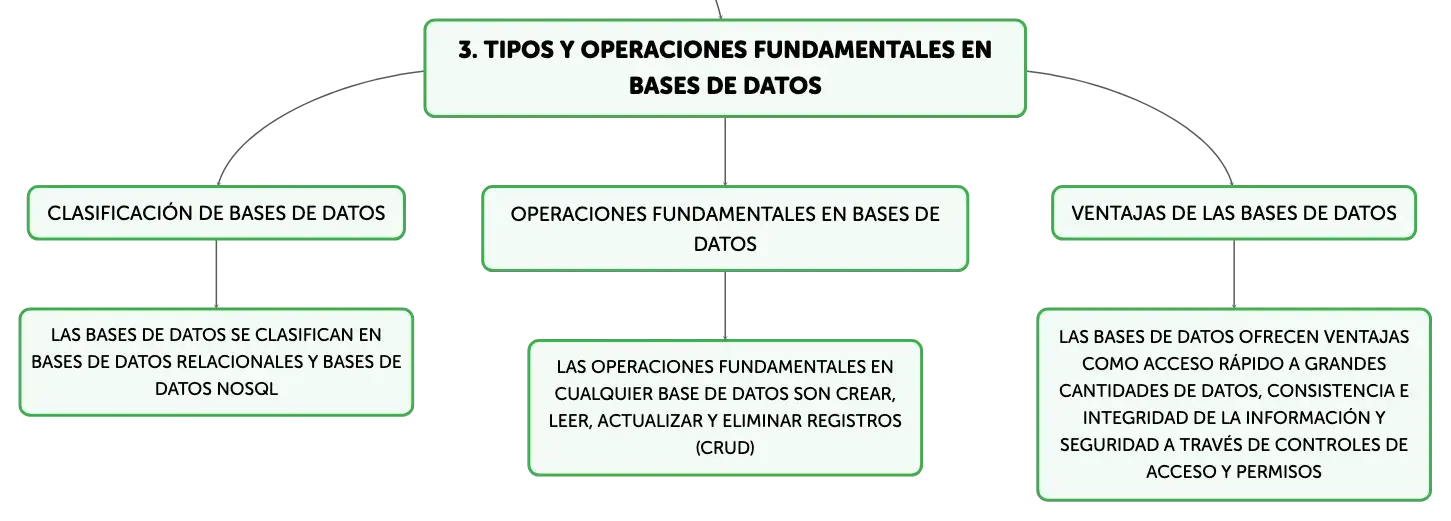 3. TIPOS Y OPERACIONES FUNDAMENTALES EN BASES DE DATOS

CLASIFICACIÓN DE BASES DE DATOS

LAS BASES DE DATOS SE CLASIFICAN EN BASES DE DATOS RELACIONALES Y BASES DE DATOS NOSQL

OPERACIONES FUNDAMENTALES EN BASES DE DATOS

LAS OPERACIONES FUNDAMENTALES EN CUALQUIER BASE DE DATOS SON CREAR, LEER, ACTUALIZAR Y ELIMINAR REGISTROS (CRUD)

VENTAJAS DE LAS BASES DE DATOS

LAS BASES DE DATOS OFRECEN VENTAJAS COMO ACCESO RÁPIDO A GRANDES CANTIDADES DE DATOS, CONSISTENCIA E INTEGRIDAD DE LA INFORMACIÓN Y SEGURIDAD A TRAVÉS DE CONTROLES DE ACCESO Y PERMISOS